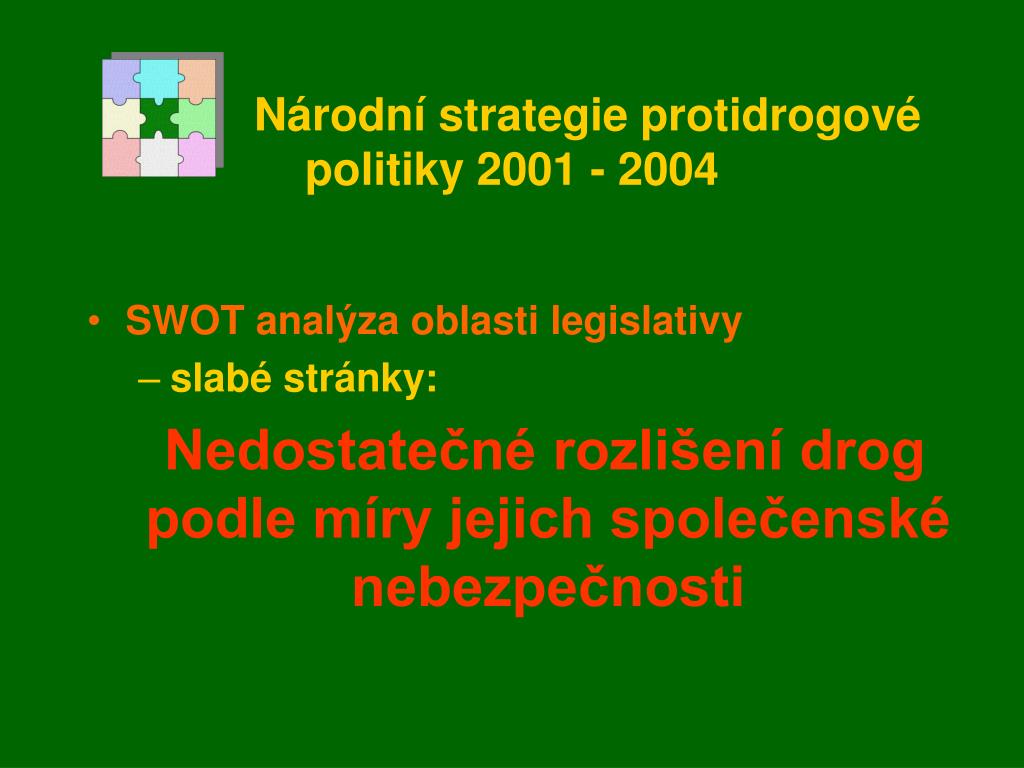 Národní strategie protidrogové politiky 2001 - 2004

• SWOT analýza oblasti legislativy
– slabé stránky:

Nedostatečné rozlišení drog podle míry jejich společenské nebezpečnosti